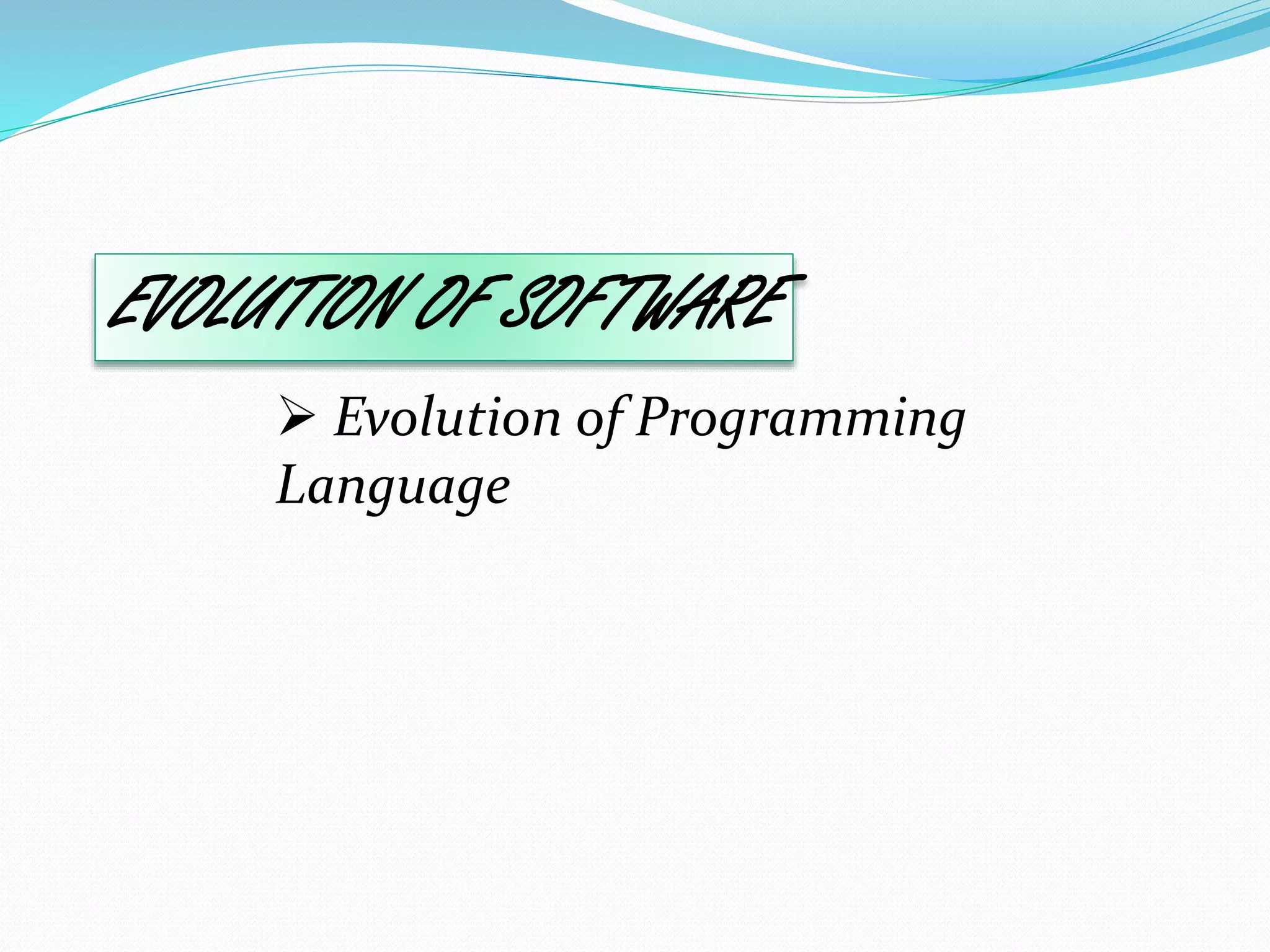 EVOLUTION OF SOFTWARE

➢ Evolution of Programming Language